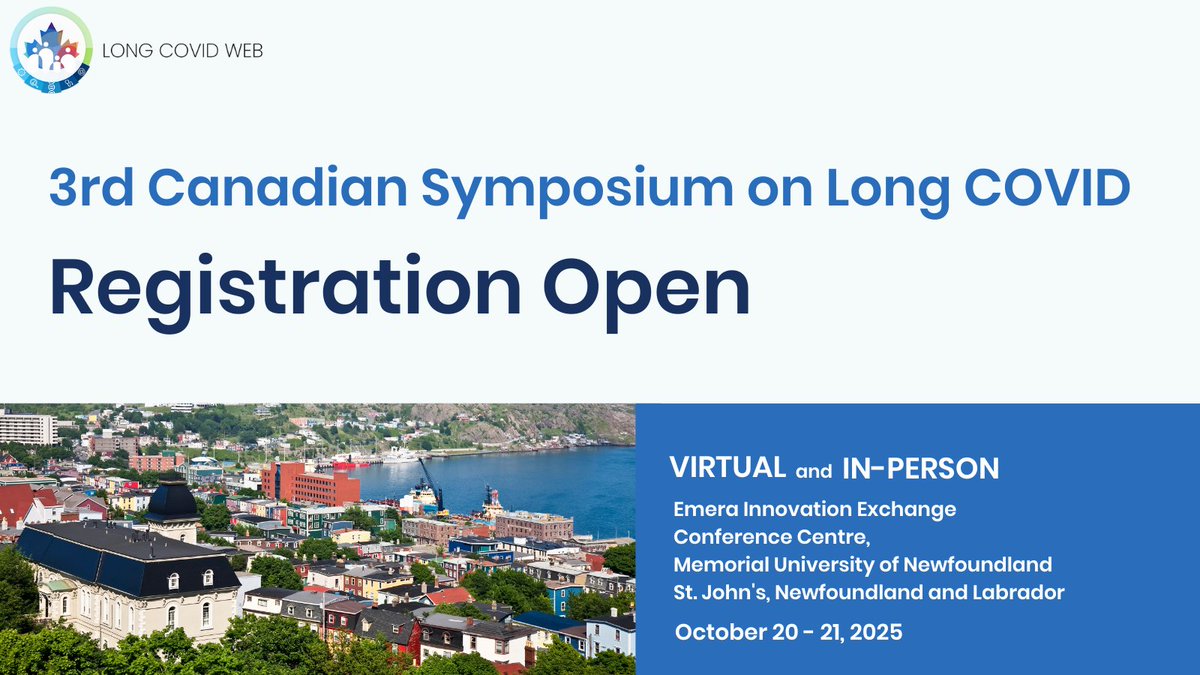 LONG COVID WEB

3rd Canadian Symposium on Long COVID

Registration Open

VIRTUAL and IN-PERSON

Emera Innovation Exchange Conference Centre, Memorial University of Newfoundland St. John's, Newfoundland and Labrador

October 20 - 21, 2025